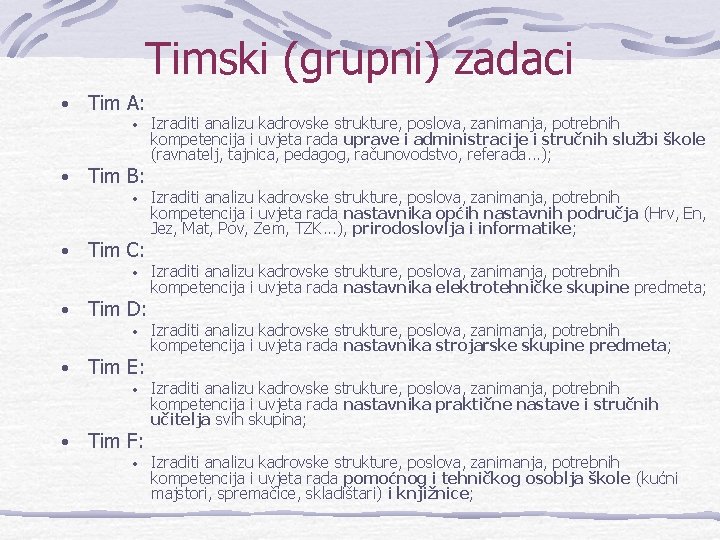 Timski (grupni) zadaci

• Tim A:
  • Izraditi analizu kadrovske strukture, poslova, zanimanja, potrebnih kompetencija i uvjeta rada uprave i administracije i stručnih službi škole (ravnatelj, tajnica, pedagog, računovodstvo, referada…);
• Tim B:
  • Izraditi analizu kadrovske strukture, poslova, zanimanja, potrebnih kompetencija i uvjeta rada nastavnika općih nastavnih područja (Hrv, En, Jez, Mat, Pov, Zem, TZK…), prirodoslovlja i informatike;
• Tim C:
  • Izraditi analizu kadrovske strukture, poslova, zanimanja, potrebnih kompetencija i uvjeta rada nastavnika elektrotehničke skupine predmeta;
• Tim D:
  • Izraditi analizu kadrovske strukture, poslova, zanimanja, potrebnih kompetencija i uvjeta rada nastavnika strojarske skupine predmeta;
• Tim E:
  • Izraditi analizu kadrovske strukture, poslova, zanimanja, potrebnih kompetencija i uvjeta rada nastavnika praktične nastave i stručnih učitelja svih skupina;
• Tim F:
  • Izraditi analizu kadrovske strukture, poslova, zanimanja, potrebnih kompetencija i uvjeta rada pomoćnog i tehničkog osoblja škole (kućni majstori, spremačice, skladištari) i knjižnice;